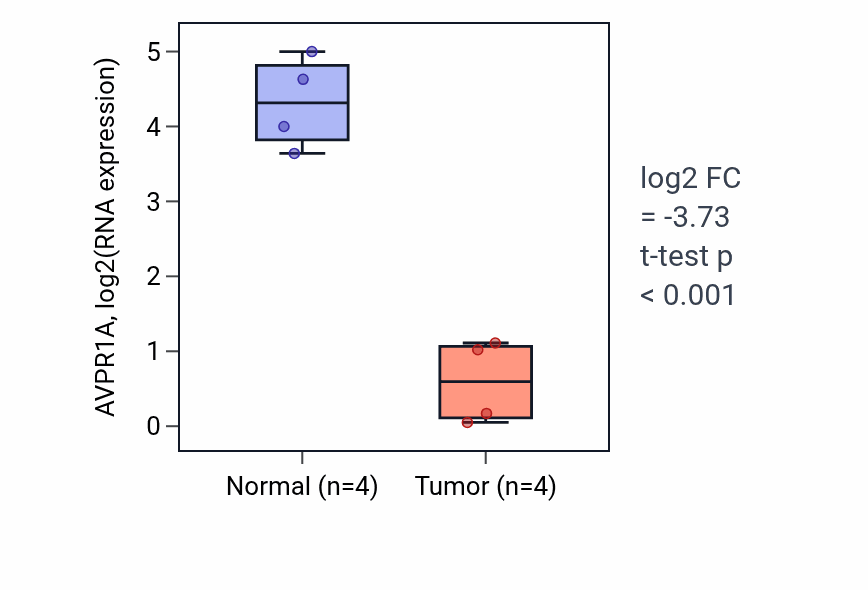 AVPR1A, log2(RNA expression)

5
4
3
2
1
0

Normal (n=4)
Tumor (n=4)

log2 FC
= -3.73
t-test p
< 0.001